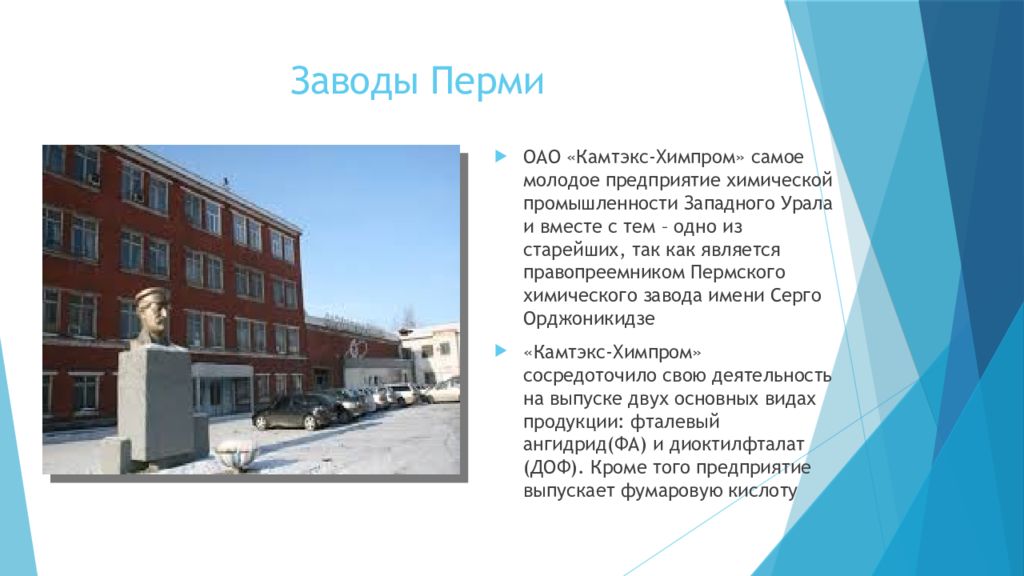 Заводы Перми

ОАО «Камтэкс-Химпром» самое молодое предприятие химической промышленности Западного Урала и вместе с тем – одно из старейших, так как является правопреемником Пермского химического завода имени Серго Орджоникидзе

«Камтэкс-Химпром» сосредоточило свою деятельность на выпуске двух основных видах продукции: фталевый ангидрид(ФА) и диоктилфталат (ДОФ). Кроме того предприятие выпускает фумаровую кислоту